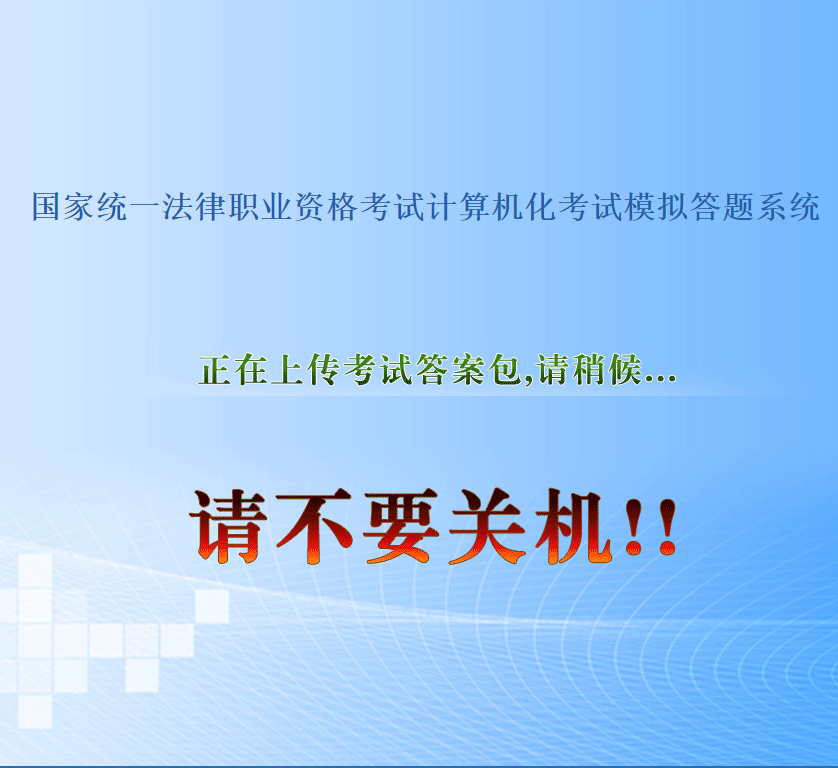 国家统一法律职业资格考试计算机化考试模拟答题系统

正在上传考试答案包,请稍候...

请不要关机!!